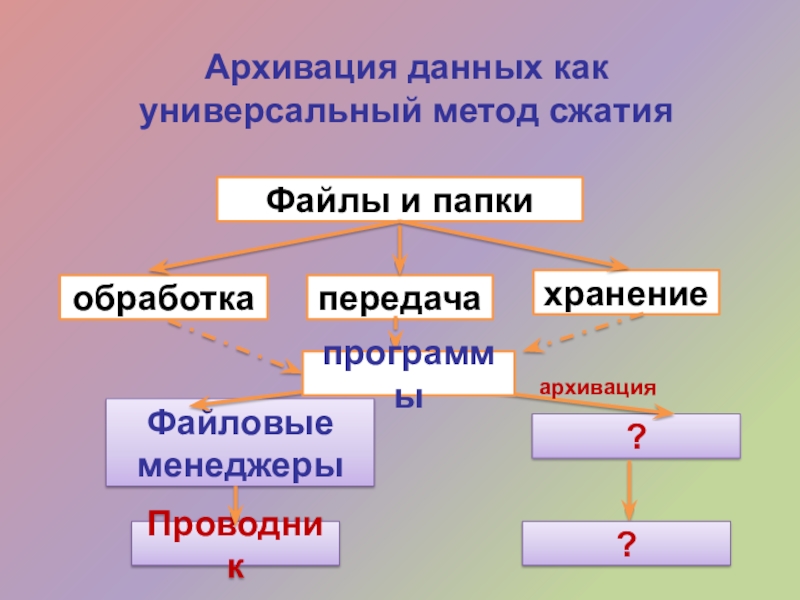 Архивация данных как универсальный метод сжатия

Файлы и папки

обработка

передача

хранение

программы

архивация

Файловые менеджеры

?

Проводник

?